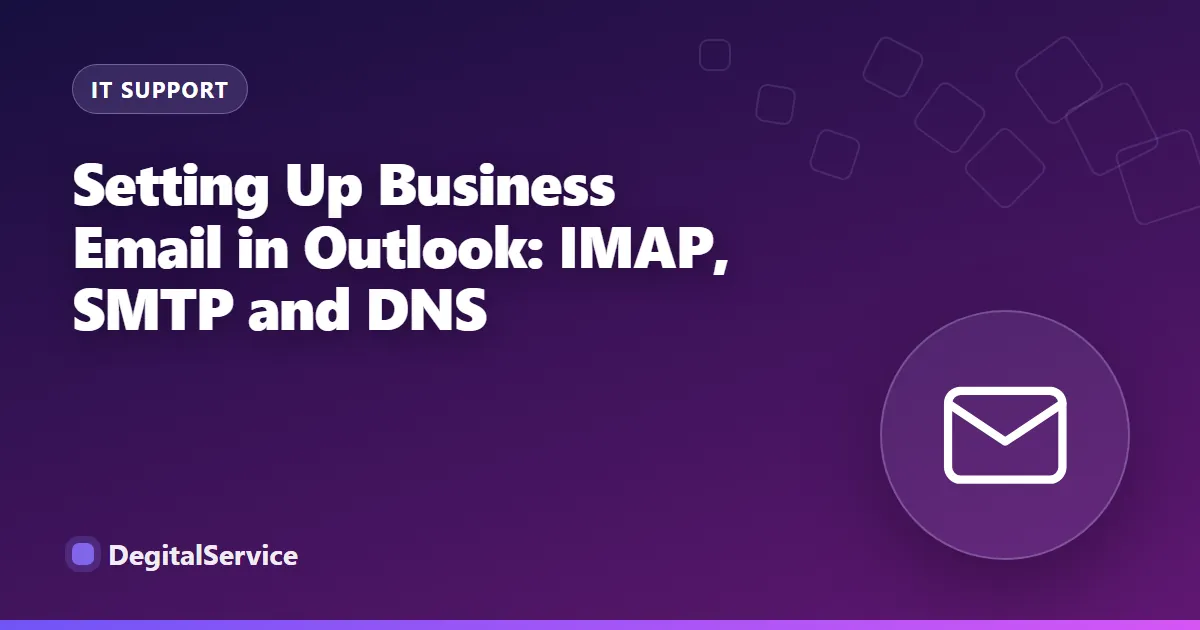 IT SUPPORT

Setting Up Business Email in Outlook: IMAP, SMTP and DNS

DegitalService